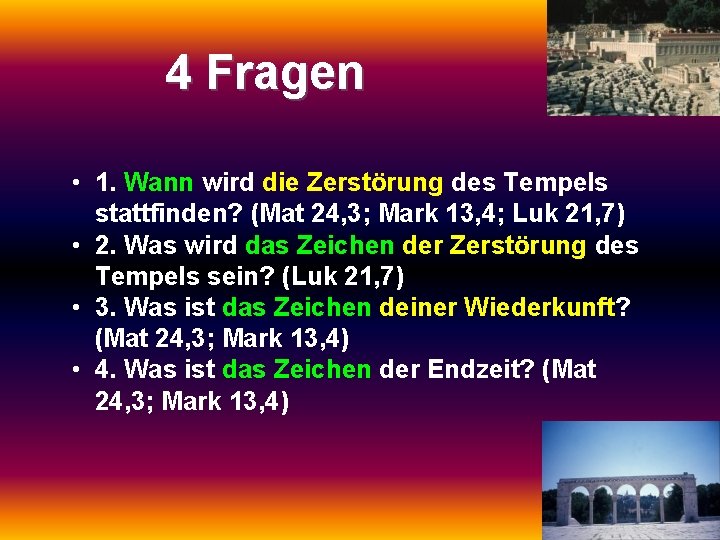 4 Fragen

• 1. Wann wird die Zerstörung des Tempels stattfinden? (Mat 24,3; Mark 13,4; Luk 21,7)
• 2. Was wird das Zeichen der Zerstörung des Tempels sein? (Luk 21,7)
• 3. Was ist das Zeichen deiner Wiederkunft? (Mat 24,3; Mark 13,4)
• 4. Was ist das Zeichen der Endzeit? (Mat 24,3; Mark 13,4)